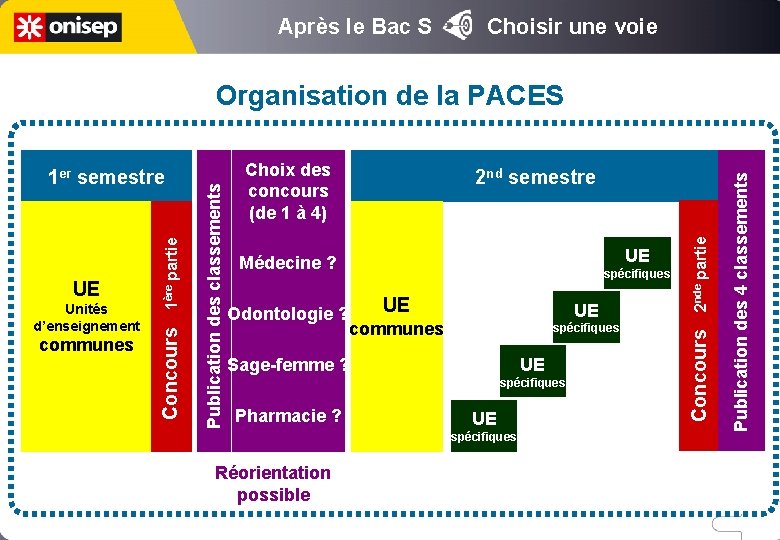 onisep

Après le Bac S Choisir une voie

Organisation de la PACES

1$^{er}$ semestre

UE
Unités d'enseignement
communes

Concours 1$^{ère}$ partie

Publication des classements

Choix des concours (de 1 à 4)

Médecine ?

Odontologie ?

Sage-femme ?

Pharmacie ?

Réorientation possible

2$^{nd}$ semestre

UE
communes

UE
spécifiques

UE
spécifiques

UE
spécifiques

UE
spécifiques

Concours 2$^{nde}$ partie

Publication des 4 classements